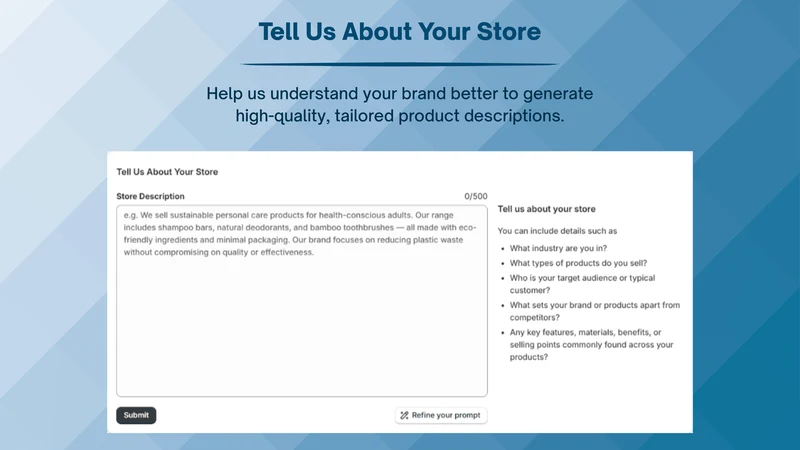 Tell Us About Your Store

Help us understand your brand better to generate high-quality, tailored product descriptions.

Tell Us About Your Store

Store Description

0/500

e.g. We sell sustainable personal care products for health-conscious adults. Our range includes shampoo bars, natural deodorants, and bamboo toothbrushes — all made with eco-friendly ingredients and minimal packaging. Our brand focuses on reducing plastic waste without compromising on quality or effectiveness.

Submit

Refine your prompt

Tell us about your store

You can include details such as

• What industry are you in?
• What types of products do you sell?
• Who is your target audience or typical customer?
• What sets your brand or products apart from competitors?
• Any key features, materials, benefits, or selling points commonly found across your products?